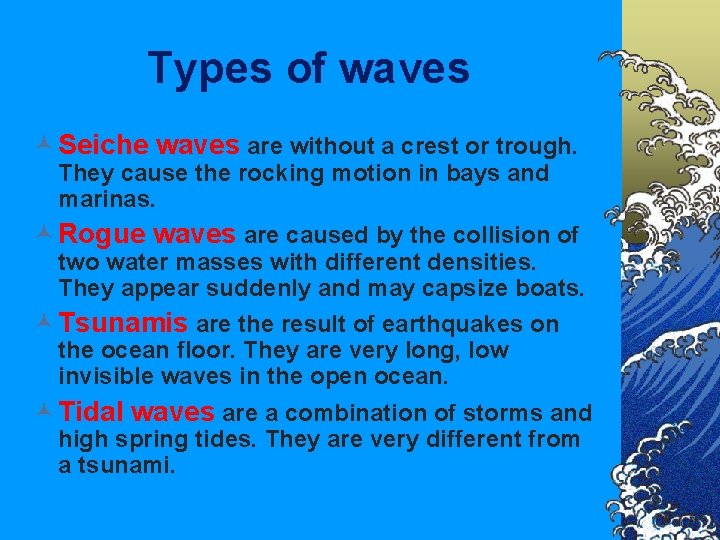 Types of waves

Seiche waves are without a crest or trough. They cause the rocking motion in bays and marinas.

Rogue waves are caused by the collision of two water masses with different densities. They appear suddenly and may capsize boats.

Tsunamis are the result of earthquakes on the ocean floor. They are very long, low invisible waves in the open ocean.

Tidal waves are a combination of storms and high spring tides. They are very different from a tsunami.